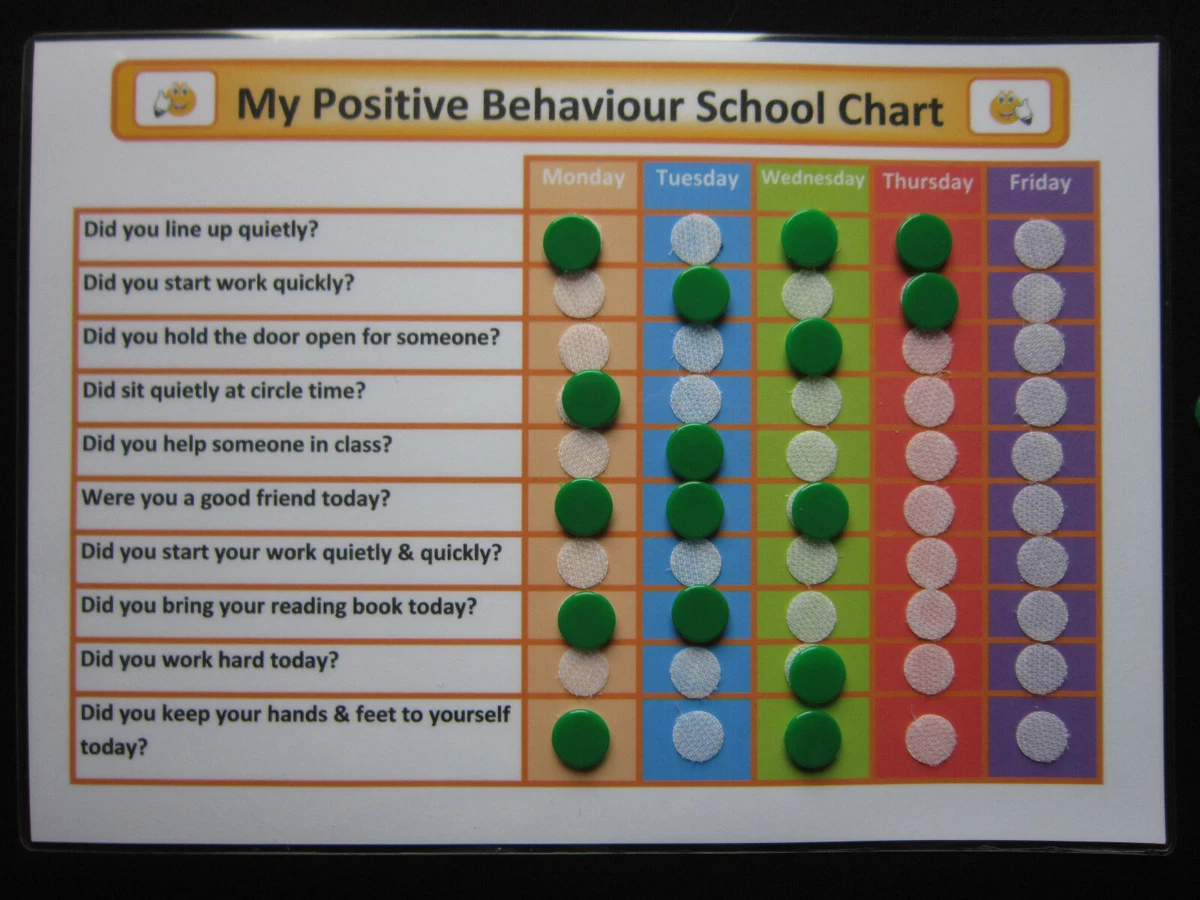 My Positive Behaviour School Chart

| | Monday | Tuesday | Wednesday | Thursday | Friday |
|---|---|---|---|---|---|
| Did you line up quietly? | | | | | |
| Did you start work quickly? | | | | | |
| Did you hold the door open for someone? | | | | | |
| Did sit quietly at circle time? | | | | | |
| Did you help someone in class? | | | | | |
| Were you a good friend today? | | | | | |
| Did you start your work quietly & quickly? | | | | | |
| Did you bring your reading book today? | | | | | |
| Did you work hard today? | | | | | |
| Did you keep your hands & feet to yourself today? | | | | | |